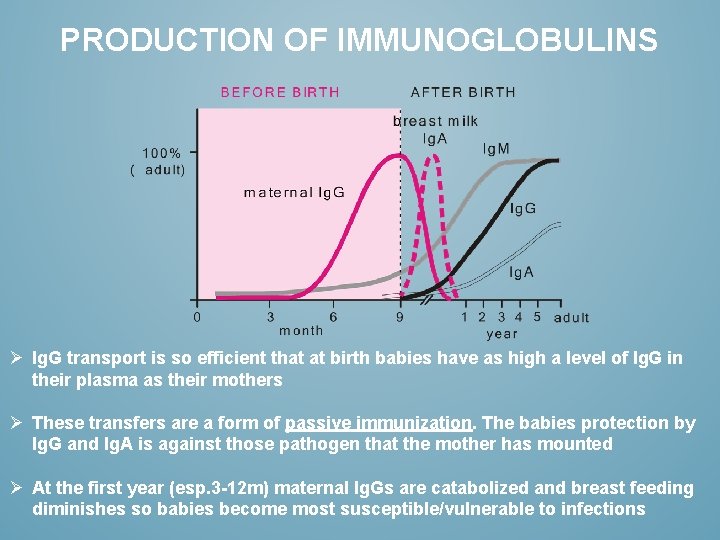 PRODUCTION OF IMMUNOGLOBULINS

BEFORE BIRTH

AFTER BIRTH

breast milk IgA

IgM

100% ( adult)

maternal IgG

IgG

IgA

0 3 6 9 1 2 3 4 5 adult

month

year

➢ IgG transport is so efficient that at birth babies have as high a level of IgG in their plasma as their mothers

➢ These transfers are a form of passive immunization. The babies protection by IgG and IgA is against those pathogen that the mother has mounted

➢ At the first year (esp.3-12m) maternal IgGs are catabolized and breast feeding diminishes so babies become most susceptible/vulnerable to infections